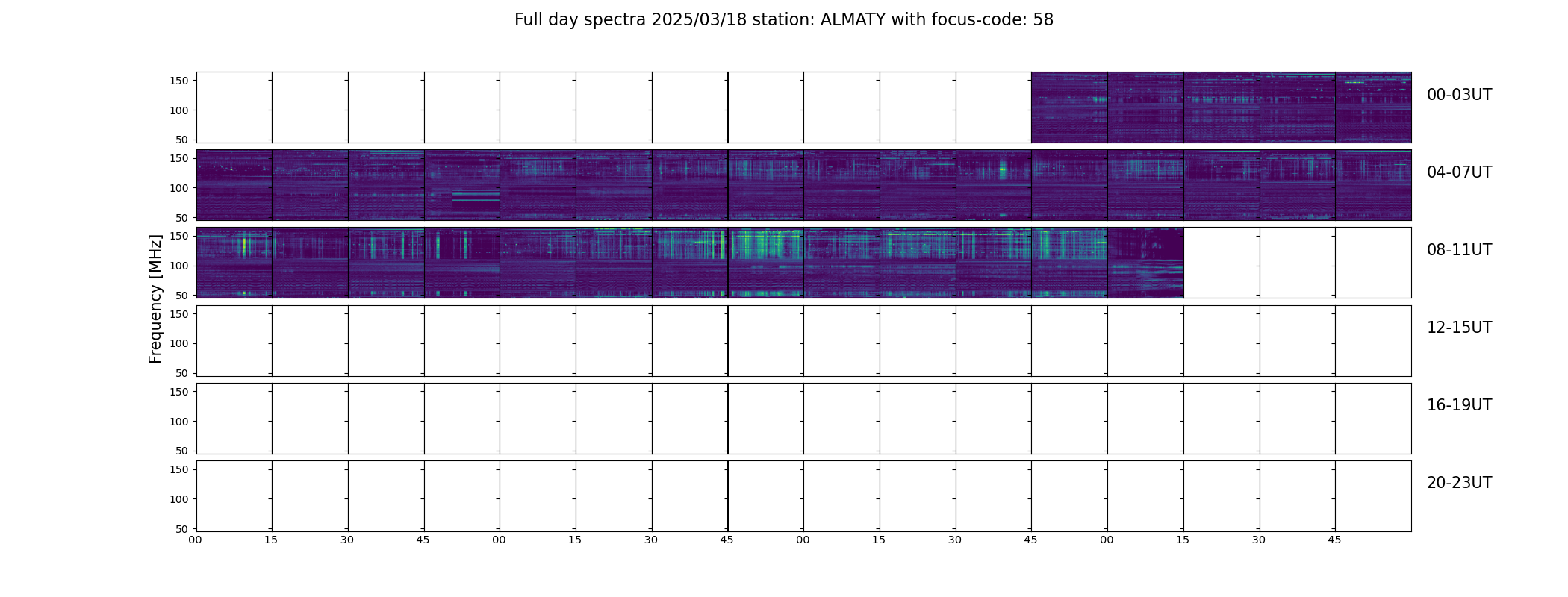 Full day spectra 2025/03/18 station: ALMATY with focus-code: 58

Frequency [MHz]

150
100
50
00-03UT

150
100
50
04-07UT

150
100
50
08-11UT

150
100
50
12-15UT

150
100
50
16-19UT

150
100
50
20-23UT

00 15 30 45 00 15 30 45 00 15 30 45 00 15 30 45